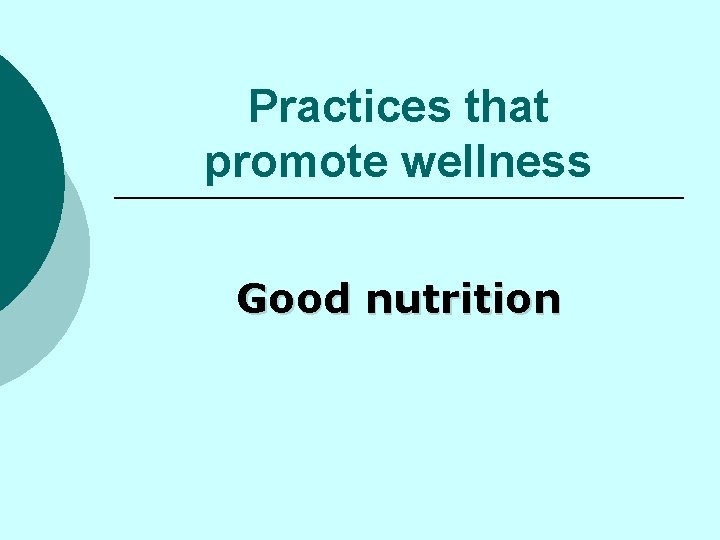 Practices that promote wellness

Good nutrition